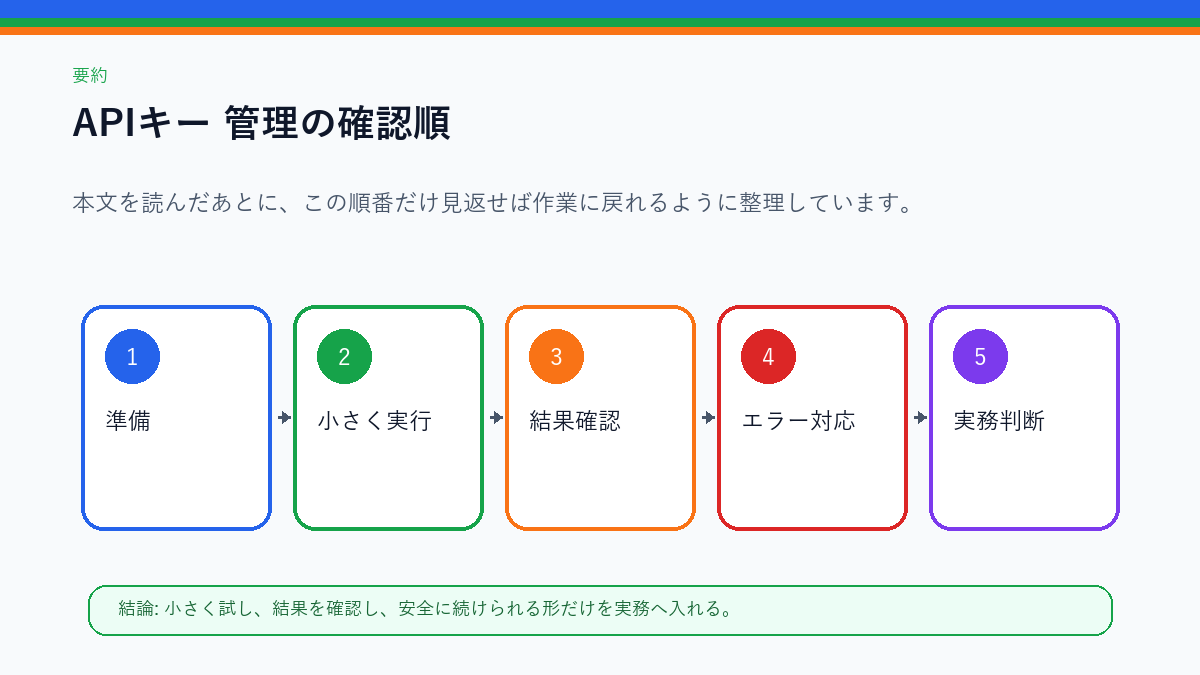 要約

APIキー 管理の確認順

本文を読んだあとに、この順番だけ見返せば作業に戻れるように整理しています。

1
準備

2
小さく実行

3
結果確認

4
エラー対応

5
実務判断

結論: 小さく試し、結果を確認し、安全に続けられる形だけを実務へ入れる。